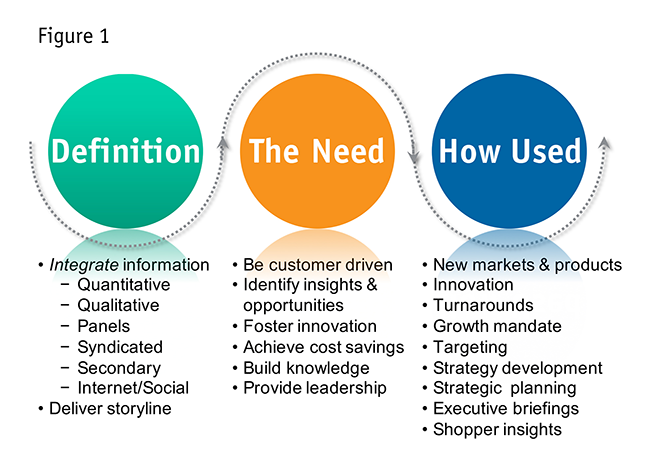 Figure 1

Definition

The Need

How Used

• Integrate information
 − Quantitative
 − Qualitative
 − Panels
 − Syndicated
 − Secondary
 − Internet/Social
• Deliver storyline

• Be customer driven
• Identify insights & opportunities
• Foster innovation
• Achieve cost savings
• Build knowledge
• Provide leadership

• New markets & products
• Innovation
• Turnarounds
• Growth mandate
• Targeting
• Strategy development
• Strategic planning
• Executive briefings
• Shopper insights